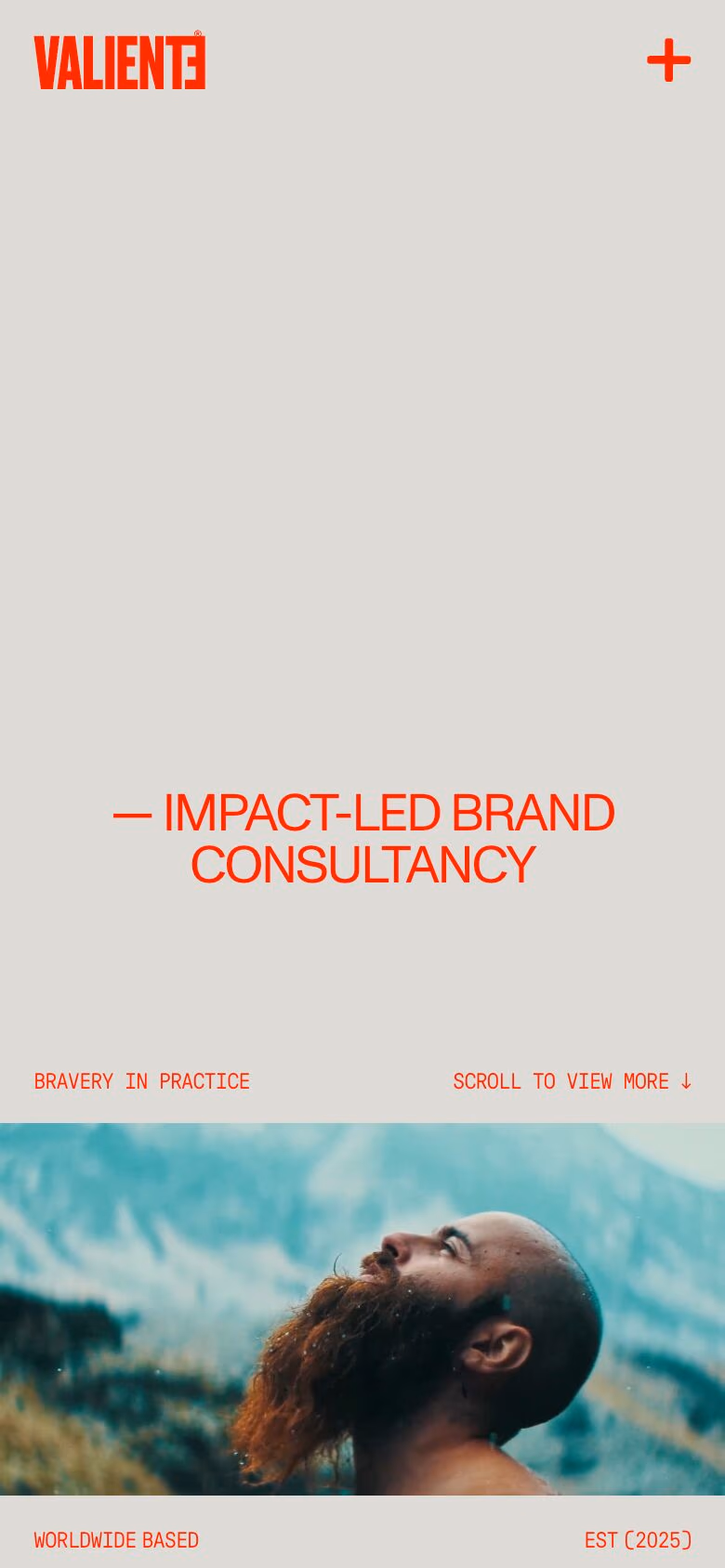 VALIENTE®

+

— IMPACT-LED BRAND CONSULTANCY

BRAVERY IN PRACTICE

SCROLL TO VIEW MORE ↓

WORLDWIDE BASED

EST (2025)